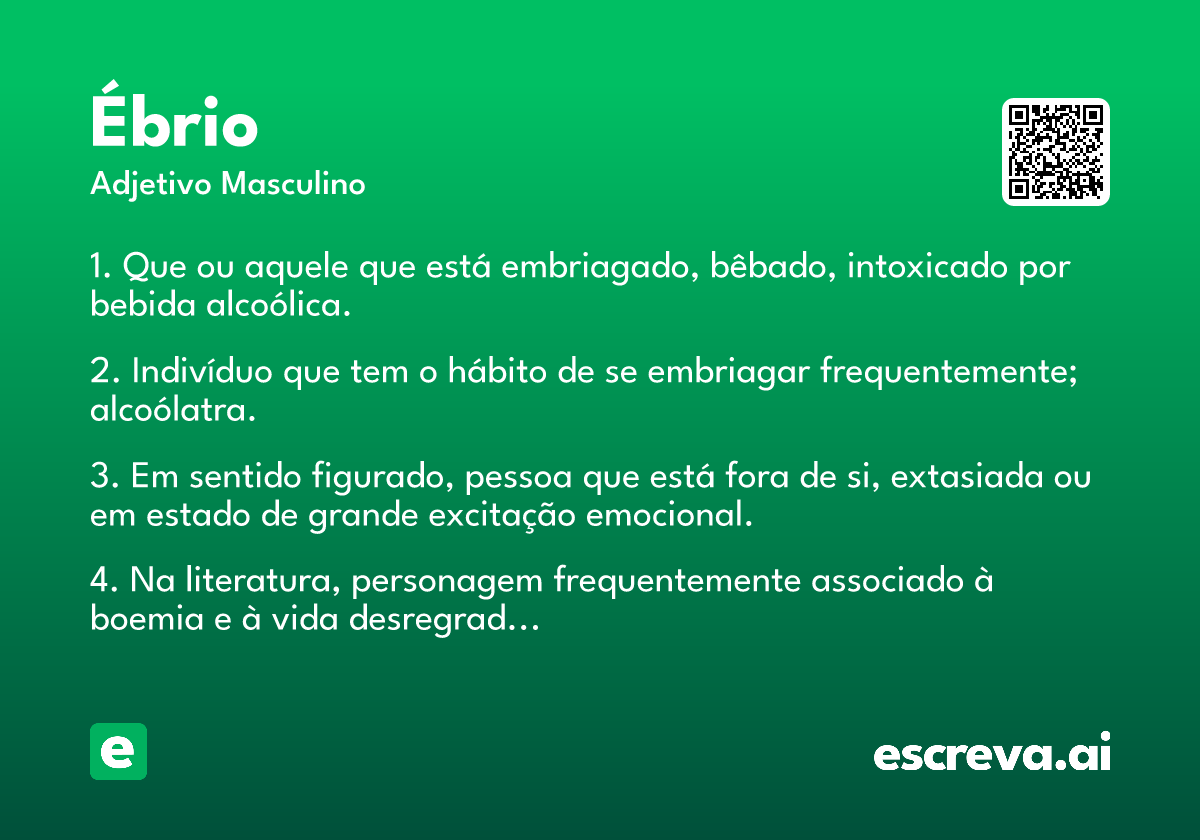 Ébrio
Adjetivo Masculino

1. Que ou aquele que está embriagado, bêbado, intoxicado por bebida alcoólica.

2. Indivíduo que tem o hábito de se embriagar frequentemente; alcoólatra.

3. Em sentido figurado, pessoa que está fora de si, extasiada ou em estado de grande excitação emocional.

4. Na literatura, personagem frequentemente associado à boemia e à vida desregrad...

e

escreva.ai